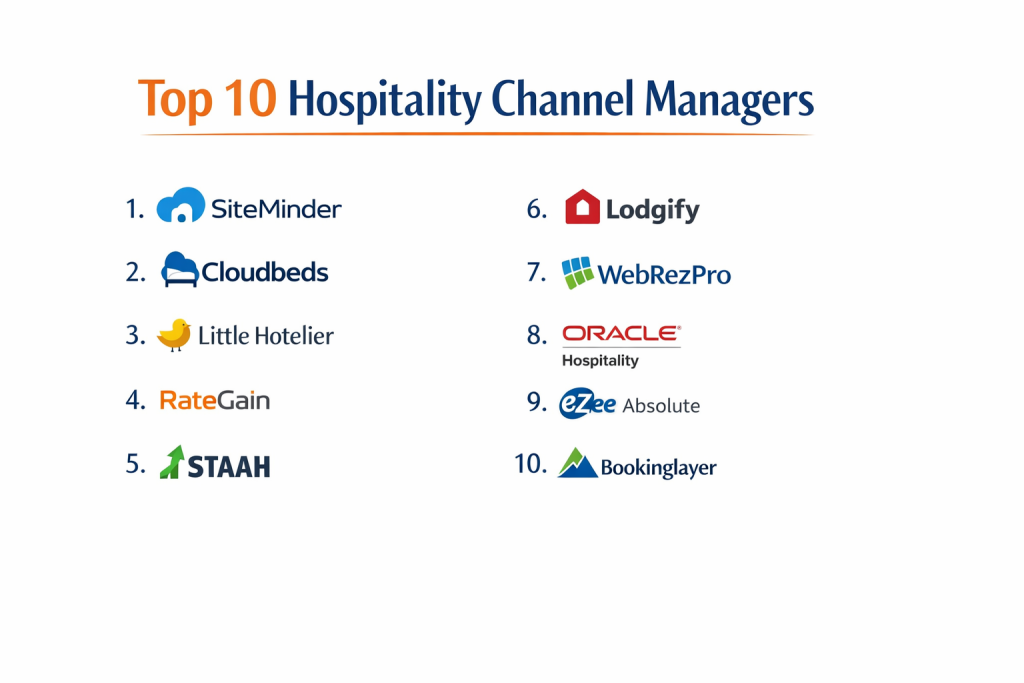 Top 10 Hospitality Channel Managers

1. SiteMinder

2. Cloudbeds

3. Little Hotelier

4. RateGain

5. STAAH

6. Lodgify

7. WebRezPro

8. ORACLE Hospitality

9. eZee Absolute

10. Bookinglayer